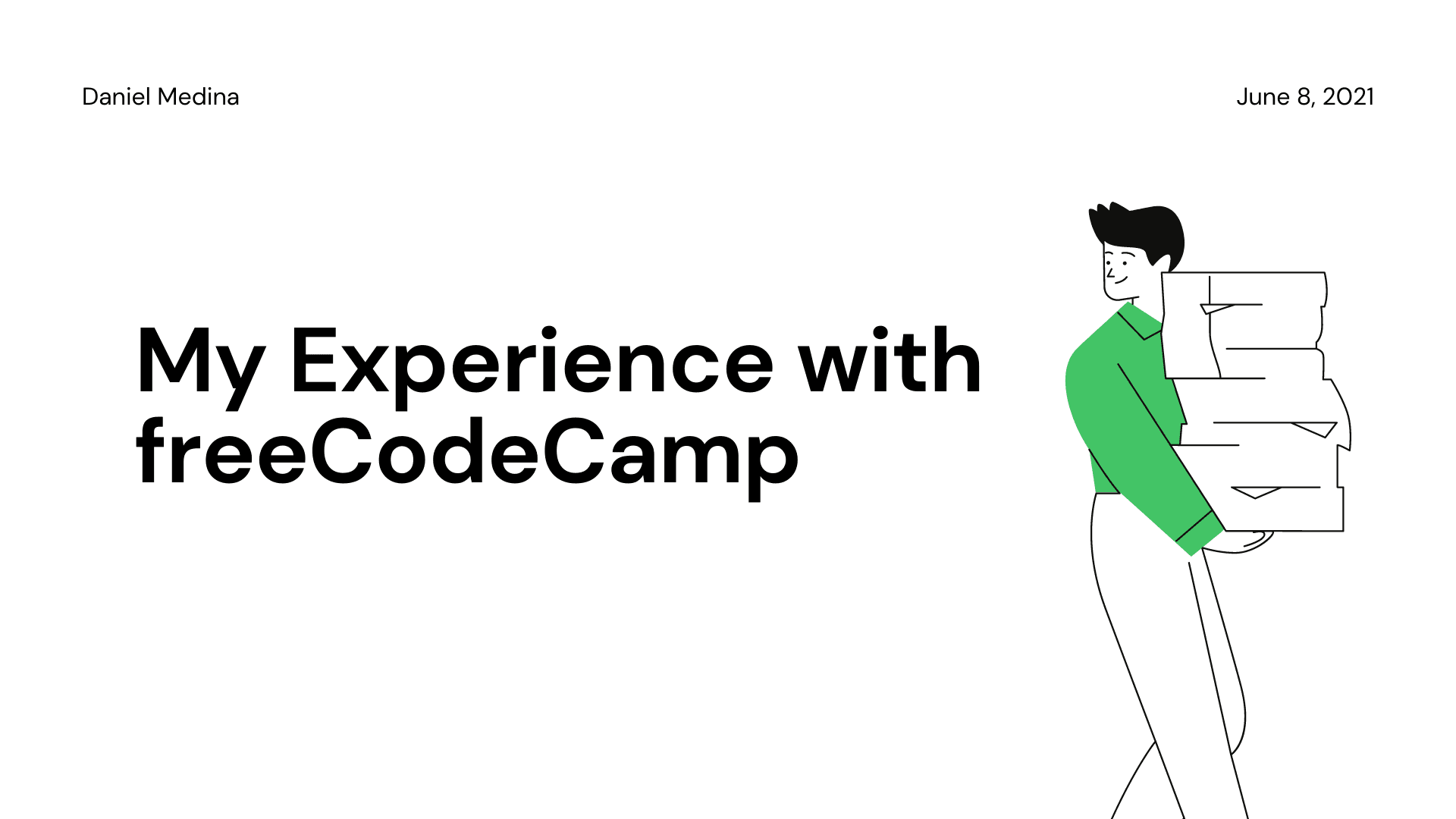 Daniel Medina

June 8, 2021

My Experience with freeCodeCamp